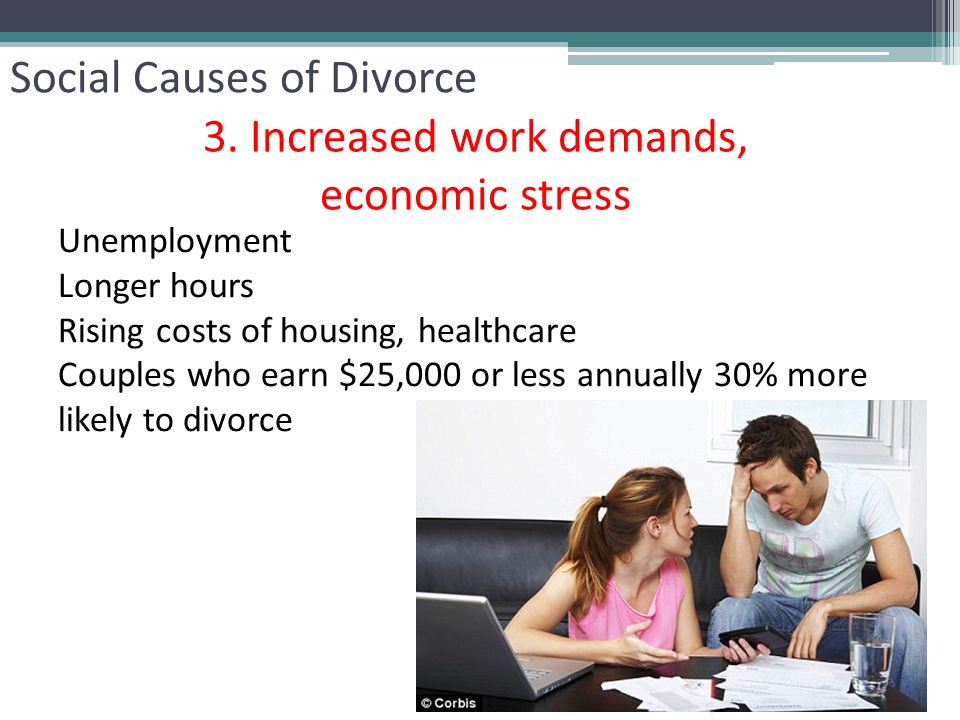 Social Causes of Divorce

3. Increased work demands, economic stress

Unemployment
Longer hours
Rising costs of housing, healthcare
Couples who earn \$25,000 or less annually 30% more likely to divorce

© Corbis